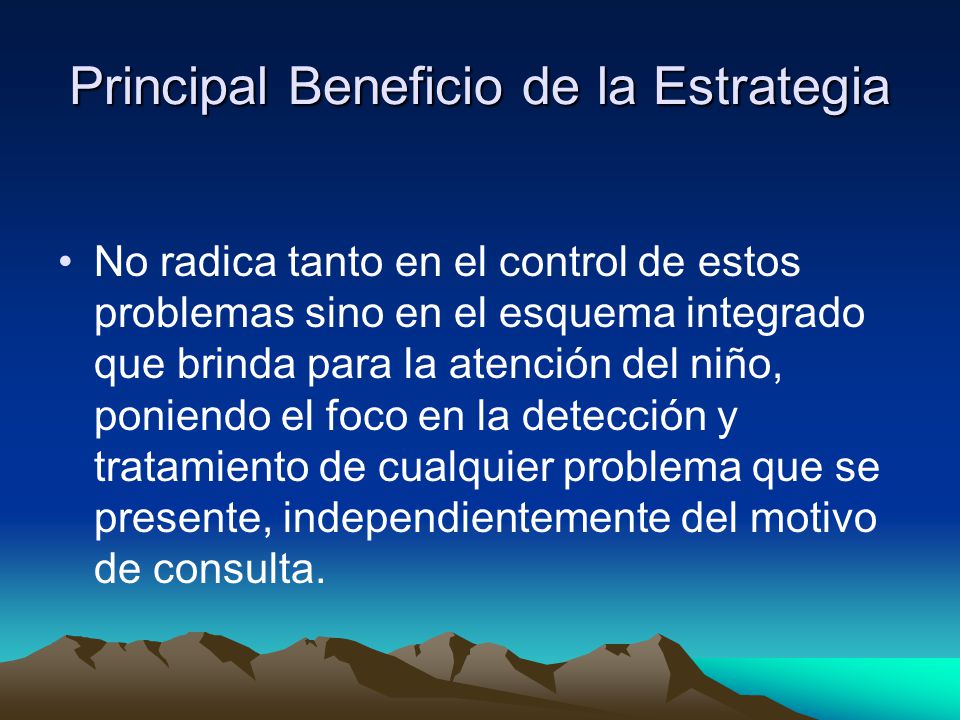 Principal Beneficio de la Estrategia

• No radica tanto en el control de estos problemas sino en el esquema integrado que brinda para la atención del niño, poniendo el foco en la detección y tratamiento de cualquier problema que se presente, independientemente del motivo de consulta.